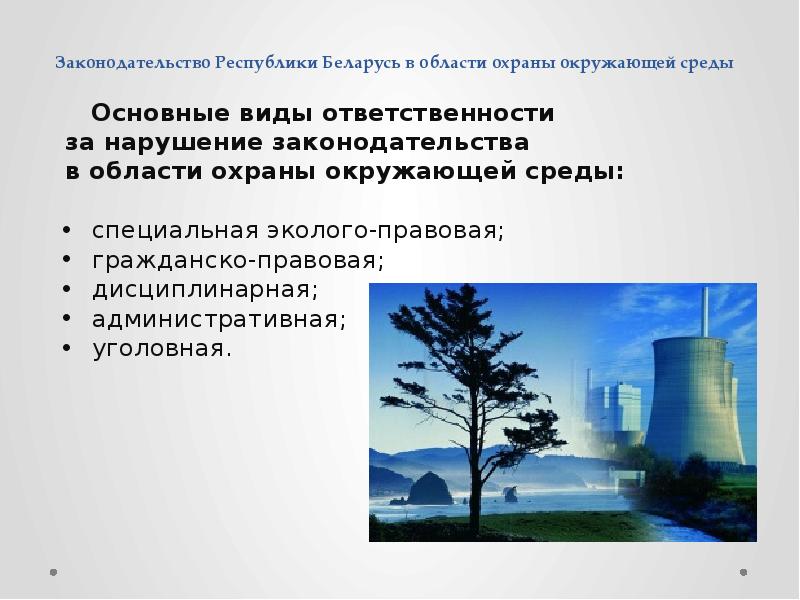 Законодательство Республики Беларусь в области охраны окружающей среды

Основные виды ответственности за нарушение законодательства в области охраны окружающей среды:

• специальная эколого-правовая;
• гражданско-правовая;
• дисциплинарная;
• административная;
• уголовная.